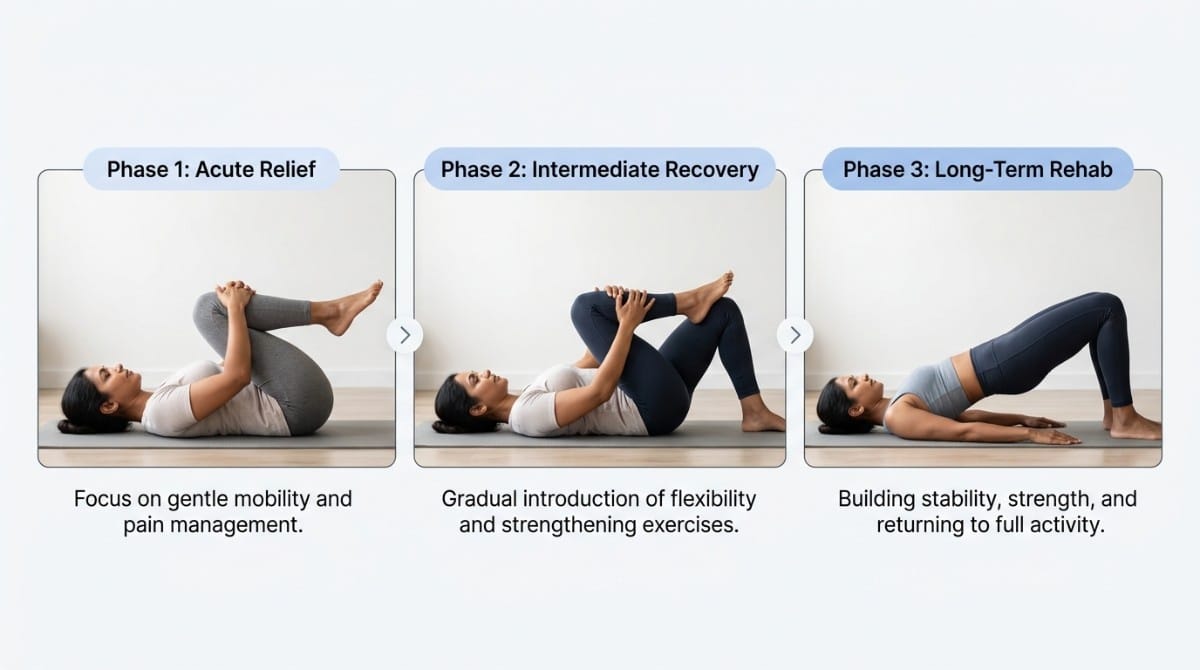 Phase 1: Acute Relief

Focus on gentle mobility and pain management.

Phase 2: Intermediate Recovery

Gradual introduction of flexibility and strengthening exercises.

Phase 3: Long-Term Rehab

Building stability, strength, and returning to full activity.